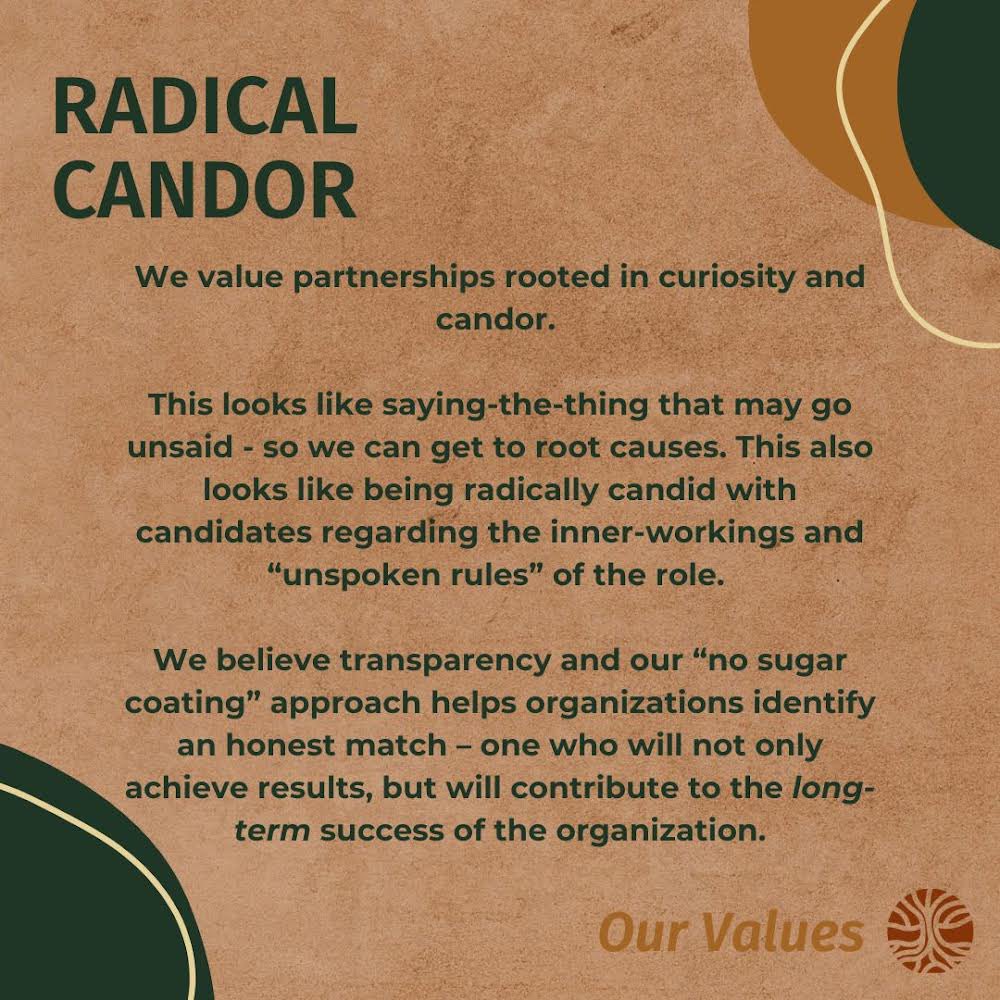 RADICAL CANDOR

We value partnerships rooted in curiosity and candor.

This looks like saying-the-thing that may go unsaid - so we can get to root causes. This also looks like being radically candid with candidates regarding the inner-workings and “unspoken rules” of the role.

We believe transparency and our “no sugar coating” approach helps organizations identify an honest match – one who will not only achieve results, but will contribute to the long-term success of the organization.

Our Values